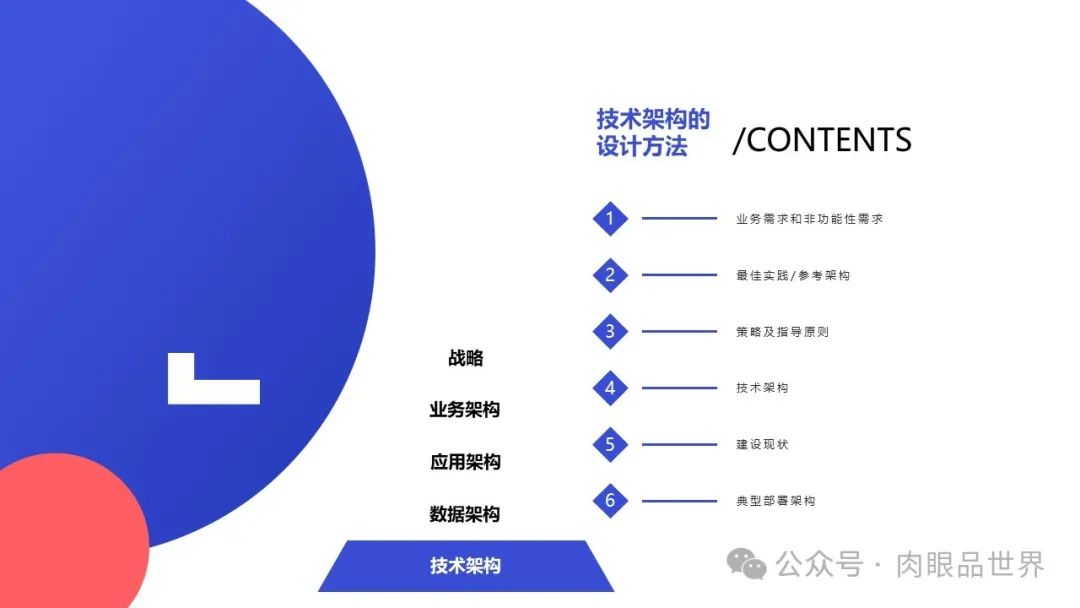 技术架构的设计方法 /CONTENTS

1 业务需求和非功能性需求

2 最佳实践/参考架构

3 策略及指导原则

4 技术架构

5 建设现状

6 典型部署架构

战略

业务架构

应用架构

数据架构

技术架构

公众号 · 肉眼品世界